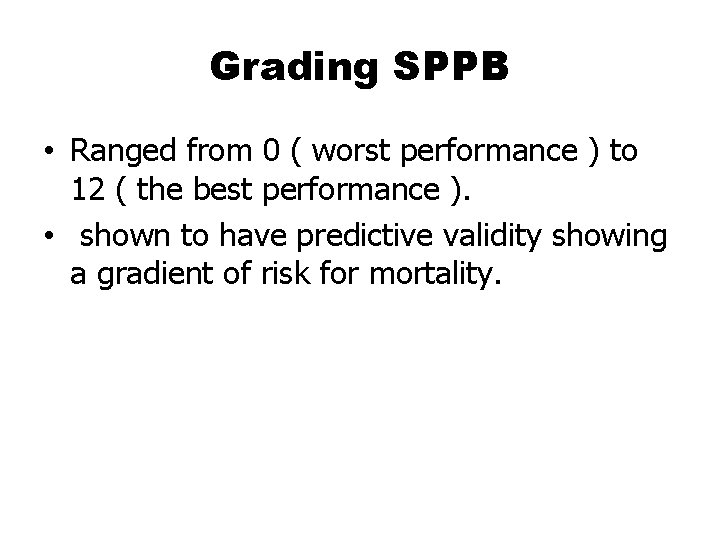 Grading SPPB

• Ranged from 0 ( worst performance ) to 12 ( the best performance ).
• shown to have predictive validity showing a gradient of risk for mortality.